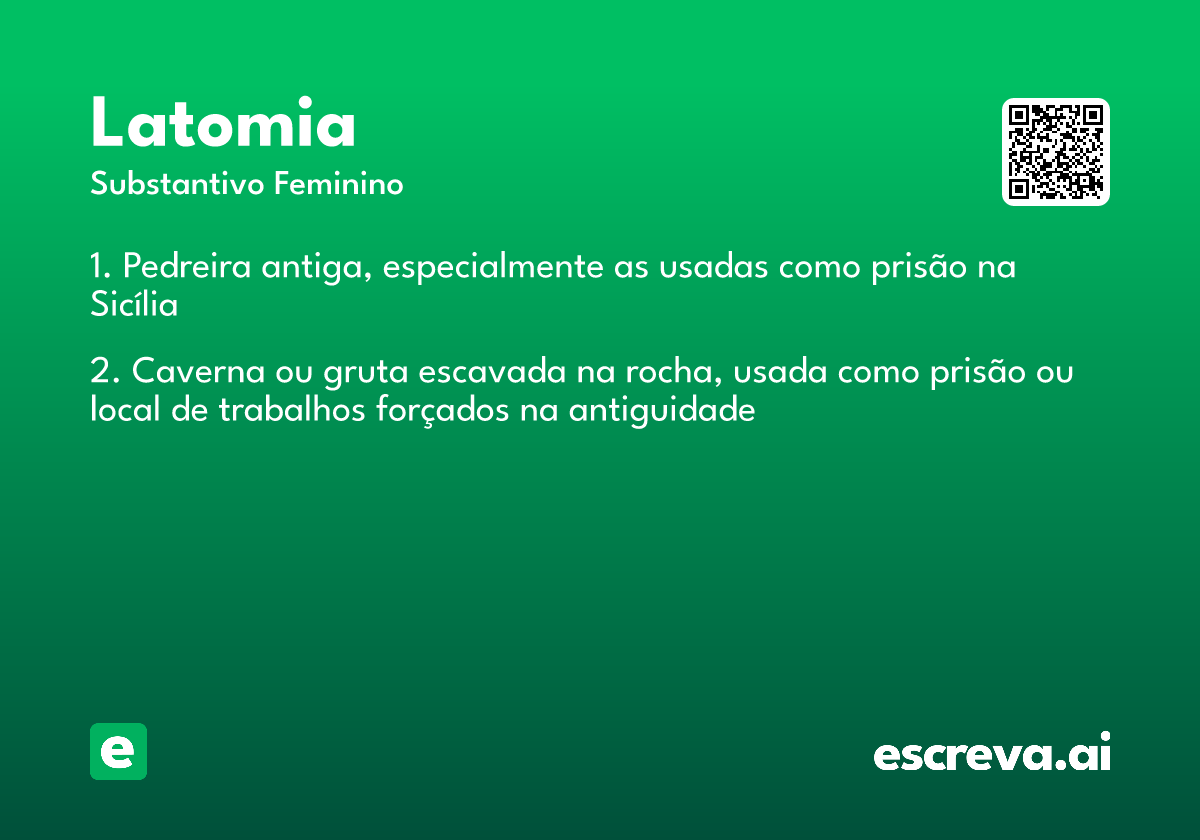 Latomia
Substantivo Feminino

1. Pedreira antiga, especialmente as usadas como prisão na Sicília

2. Caverna ou gruta escavada na rocha, usada como prisão ou local de trabalhos forçados na antiguidade

e

escreva.ai